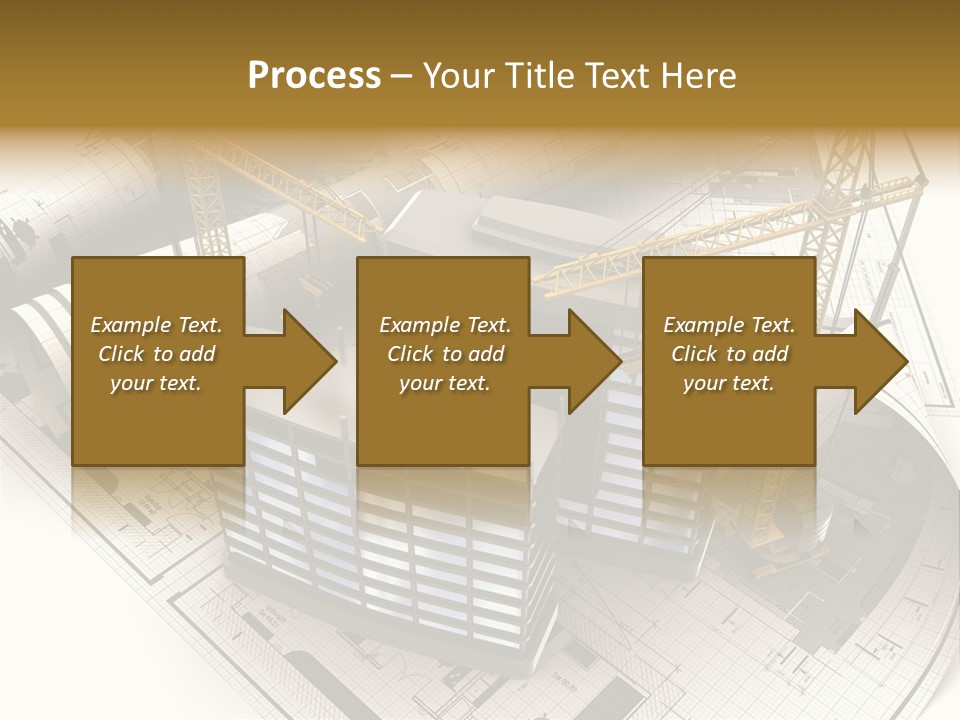 Process – Your Title Text Here

Example Text. Click to add your text.

Example Text. Click to add your text.

Example Text. Click to add your text.